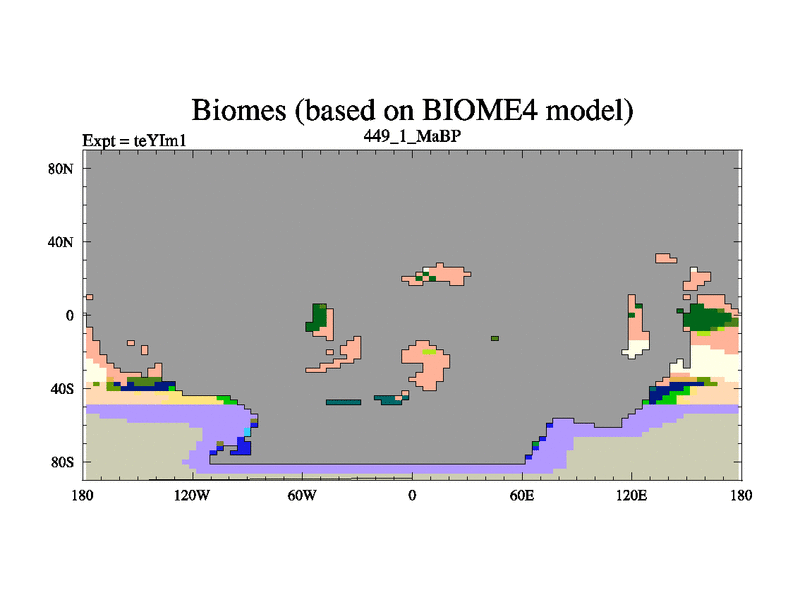 Biomes (based on BIOME4 model)

Expt = teYIm1

449_1_MaBP

80N
40N
0
40S
80S

180
120W
60W
0
60E
120E
180